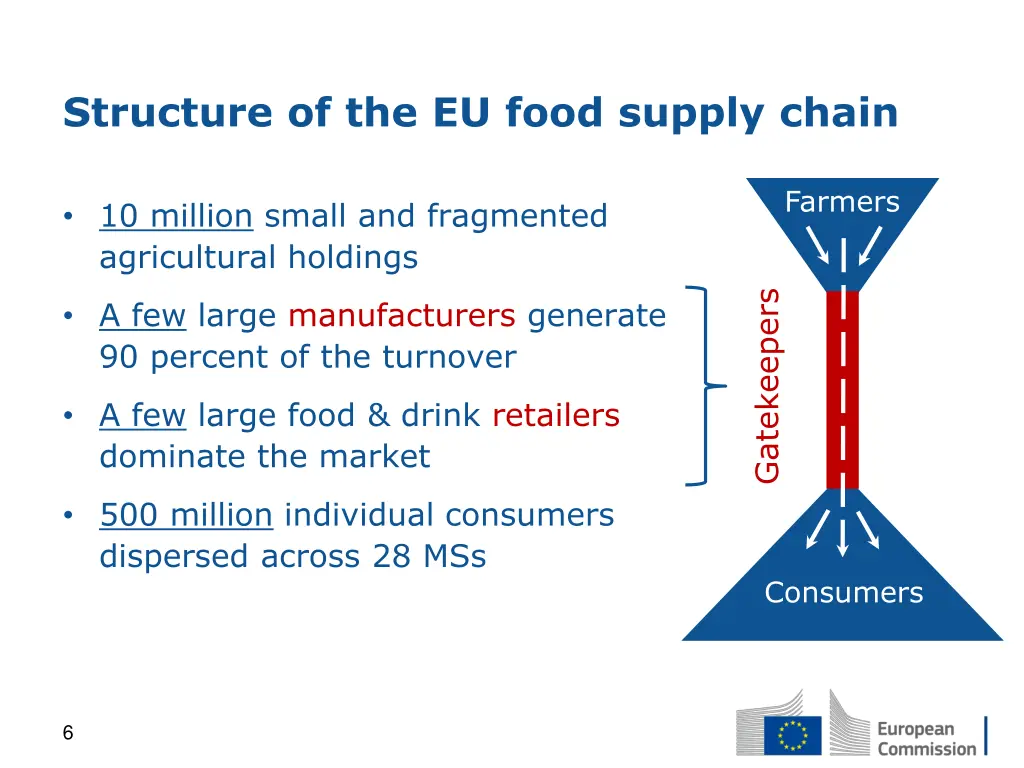 Structure of the EU food supply chain

• 10 million small and fragmented agricultural holdings

• A few large manufacturers generate 90 percent of the turnover

• A few large food & drink retailers dominate the market

• 500 million individual consumers dispersed across 28 MSs

Farmers

Gatekeepers

Consumers

6

European Commission